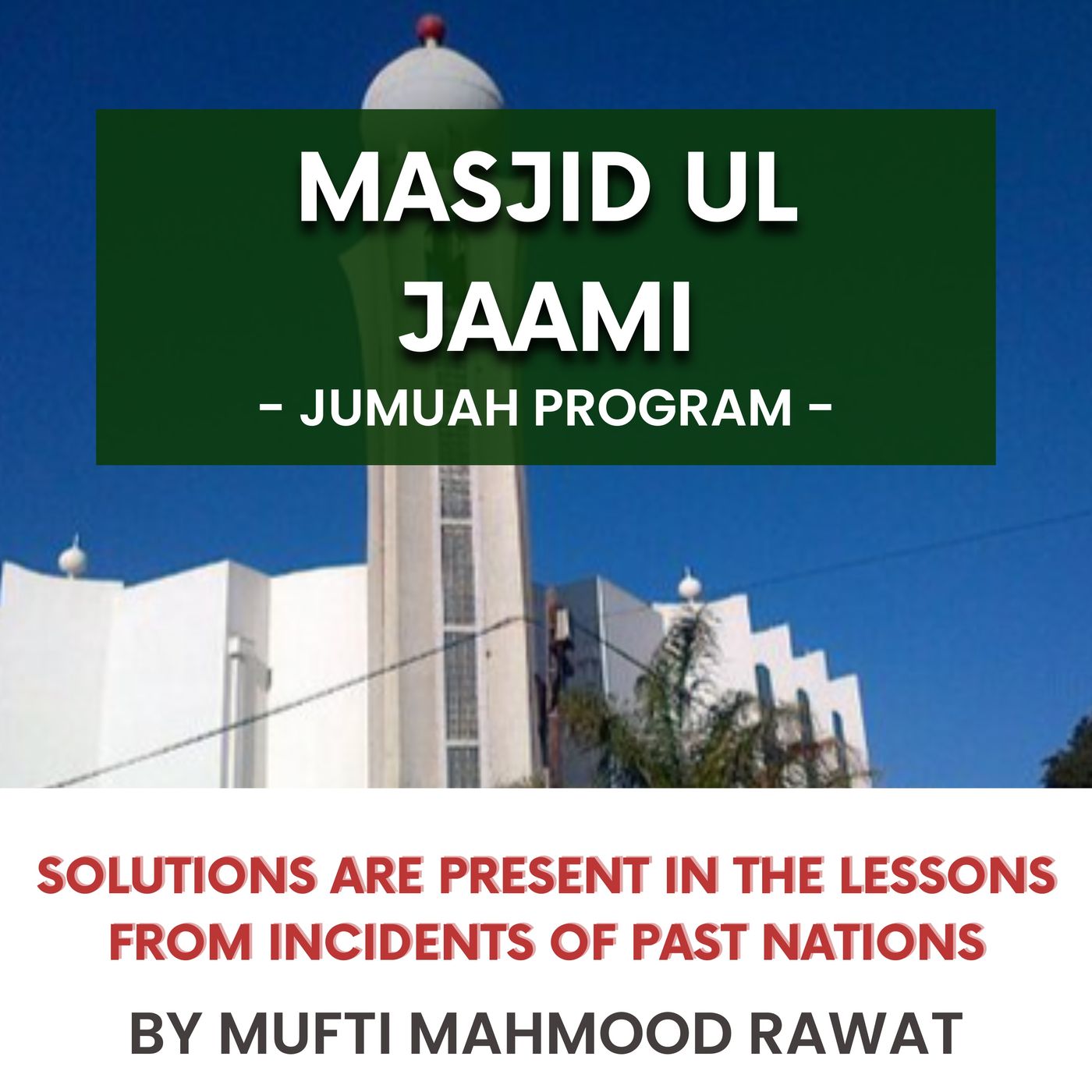 MASJID UL JAAMI

- JUMUAH PROGRAM -

SOLUTIONS ARE PRESENT IN THE LESSONS FROM INCIDENTS OF PAST NATIONS

BY MUFTI MAHMOOD RAWAT